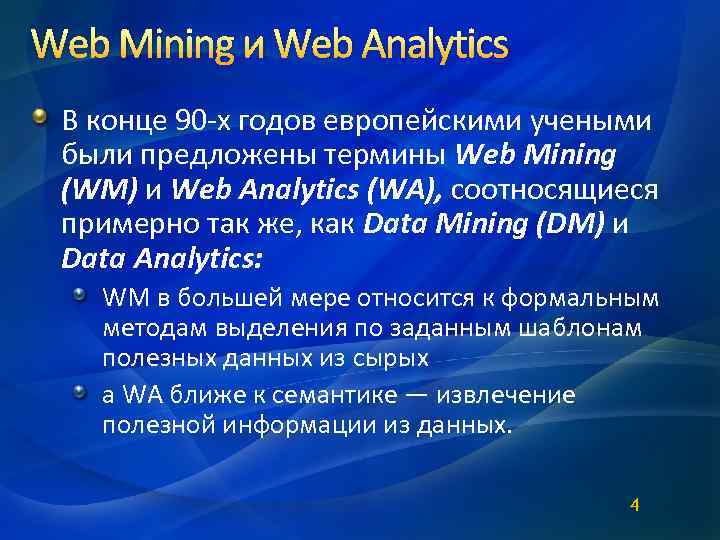 Web Mining и Web Analytics

В конце 90-х годов европейскими учеными были предложены термины Web Mining (WM) и Web Analytics (WA), соотносящиеся примерно так же, как Data Mining (DM) и Data Analytics:

WM в большей мере относится к формальным методам выделения по заданным шаблонам полезных данных из сырых

а WA ближе к семантике — извлечение полезной информации из данных.

4